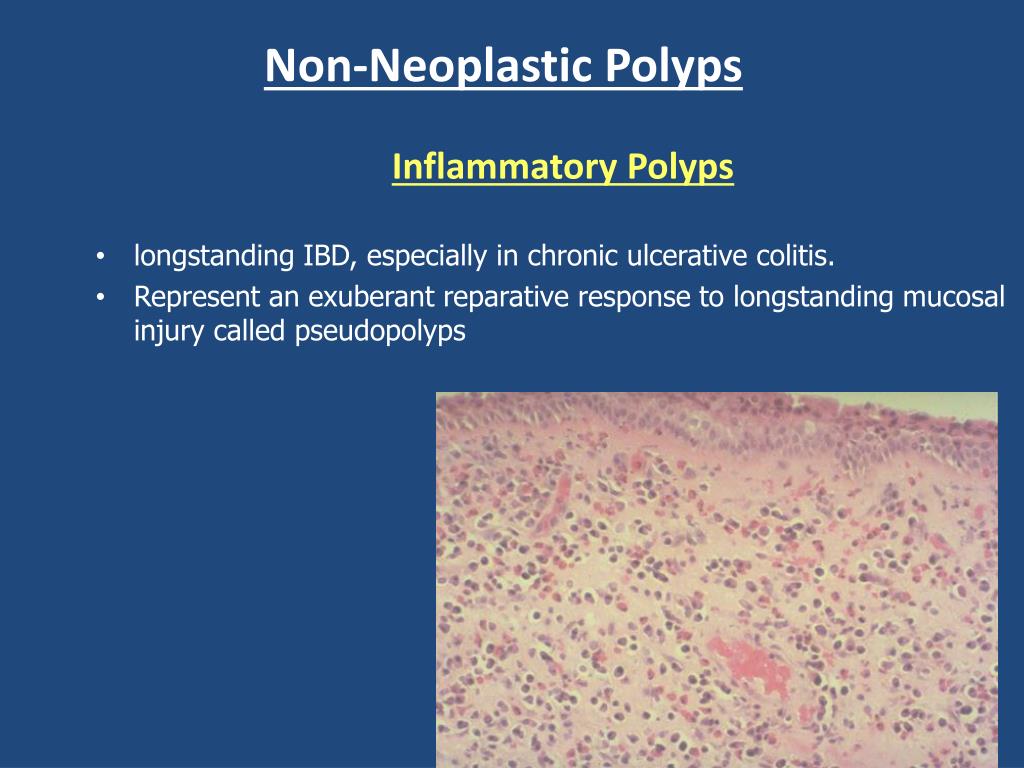 Non-Neoplastic Polyps

Inflammatory Polyps

• longstanding IBD, especially in chronic ulcerative colitis.
• Represent an exuberant reparative response to longstanding mucosal injury called pseudopolyps